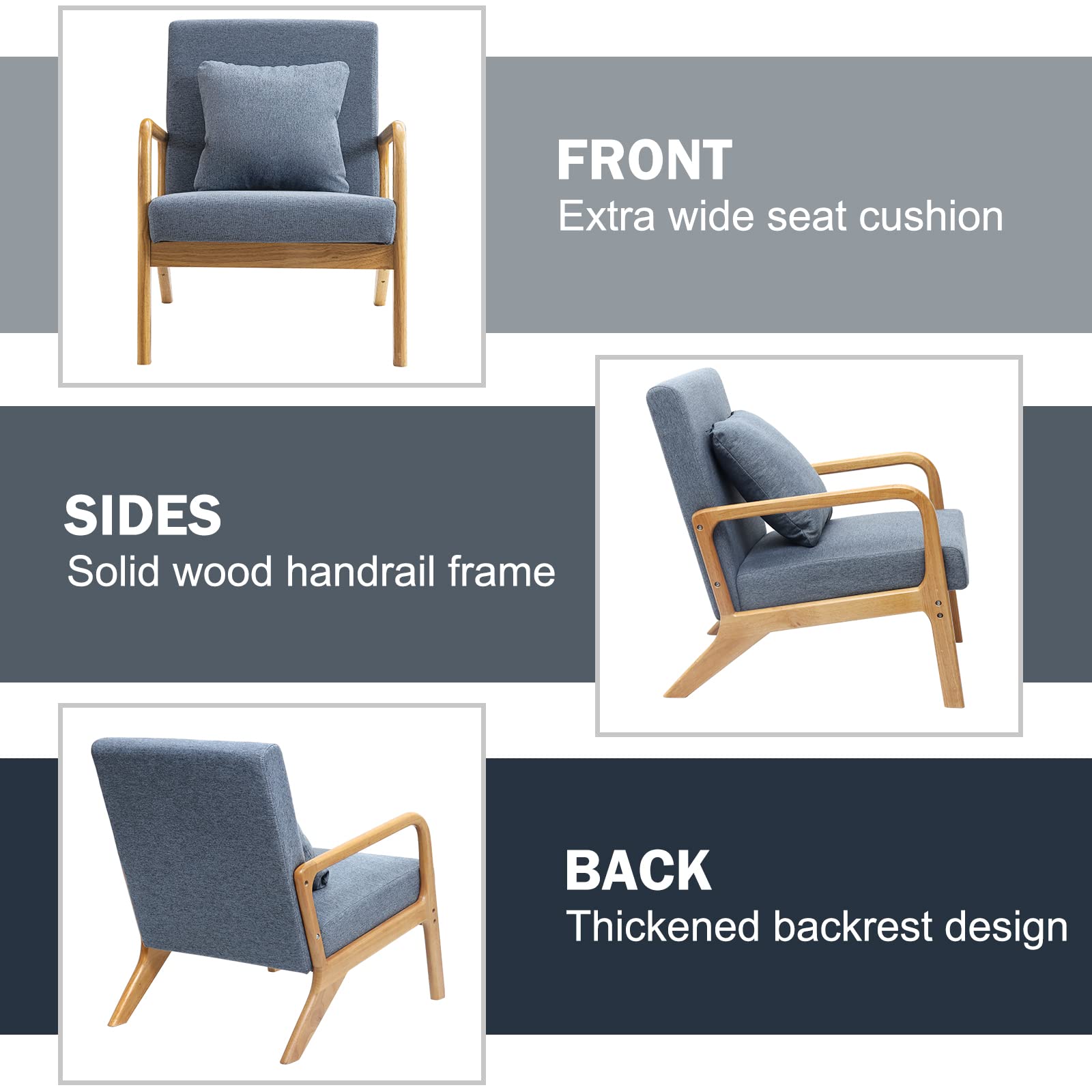 FRONT
Extra wide seat cushion

SIDES
Solid wood handrail frame

BACK
Thickened backrest design